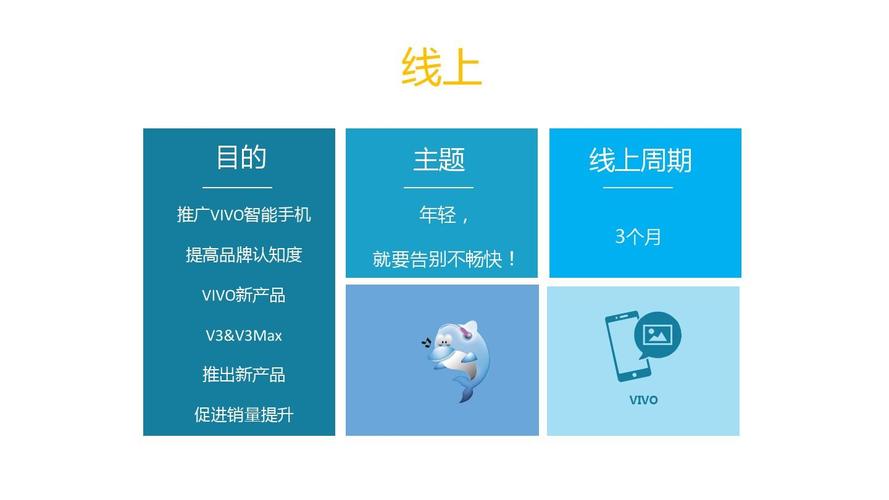 线上

目的

推广VIVO智能手机

提高品牌认知度

VIVO新产品

V3&V3Max

推出新产品

促进销量提升

主题

年轻，

就要告别不畅快！

线上周期

3个月

VIVO